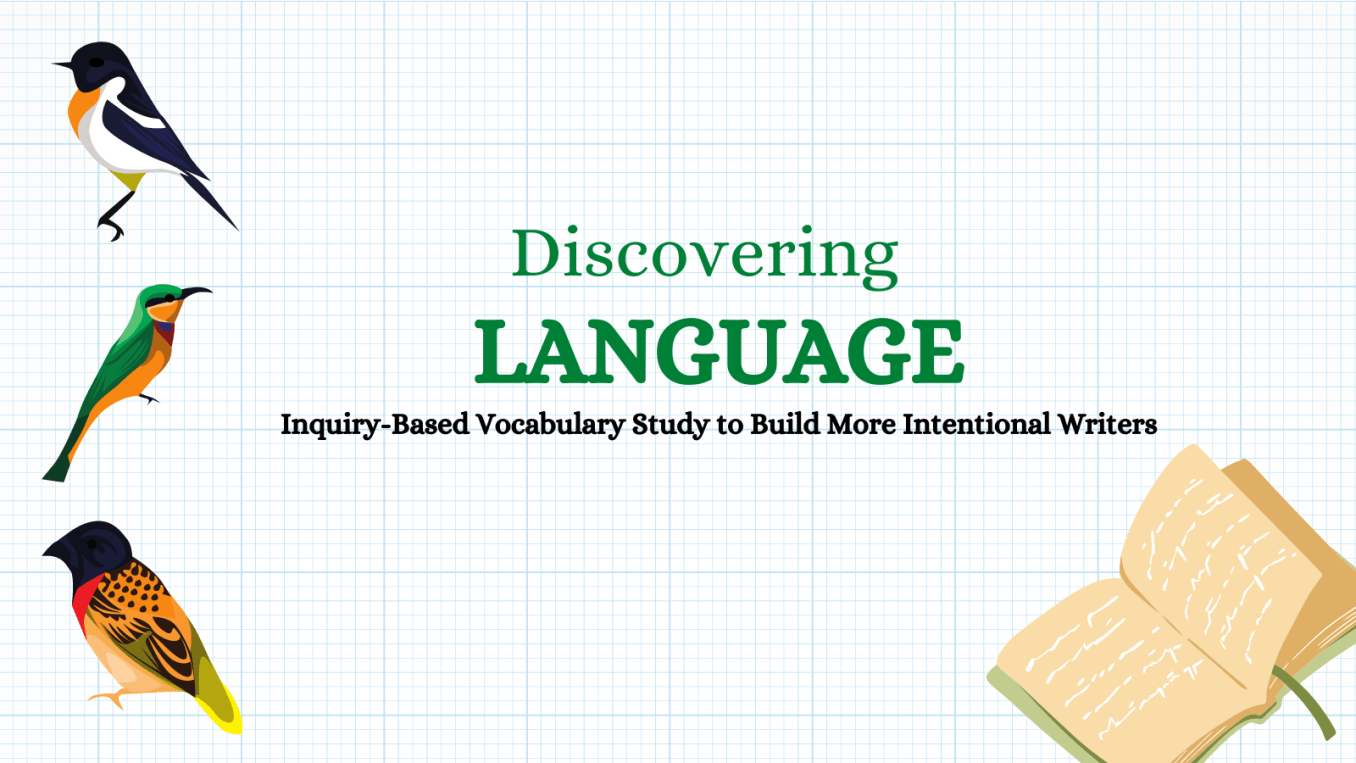 Discovering
LANGUAGE
Inquiry-Based Vocabulary Study to Build More Intentional Writers